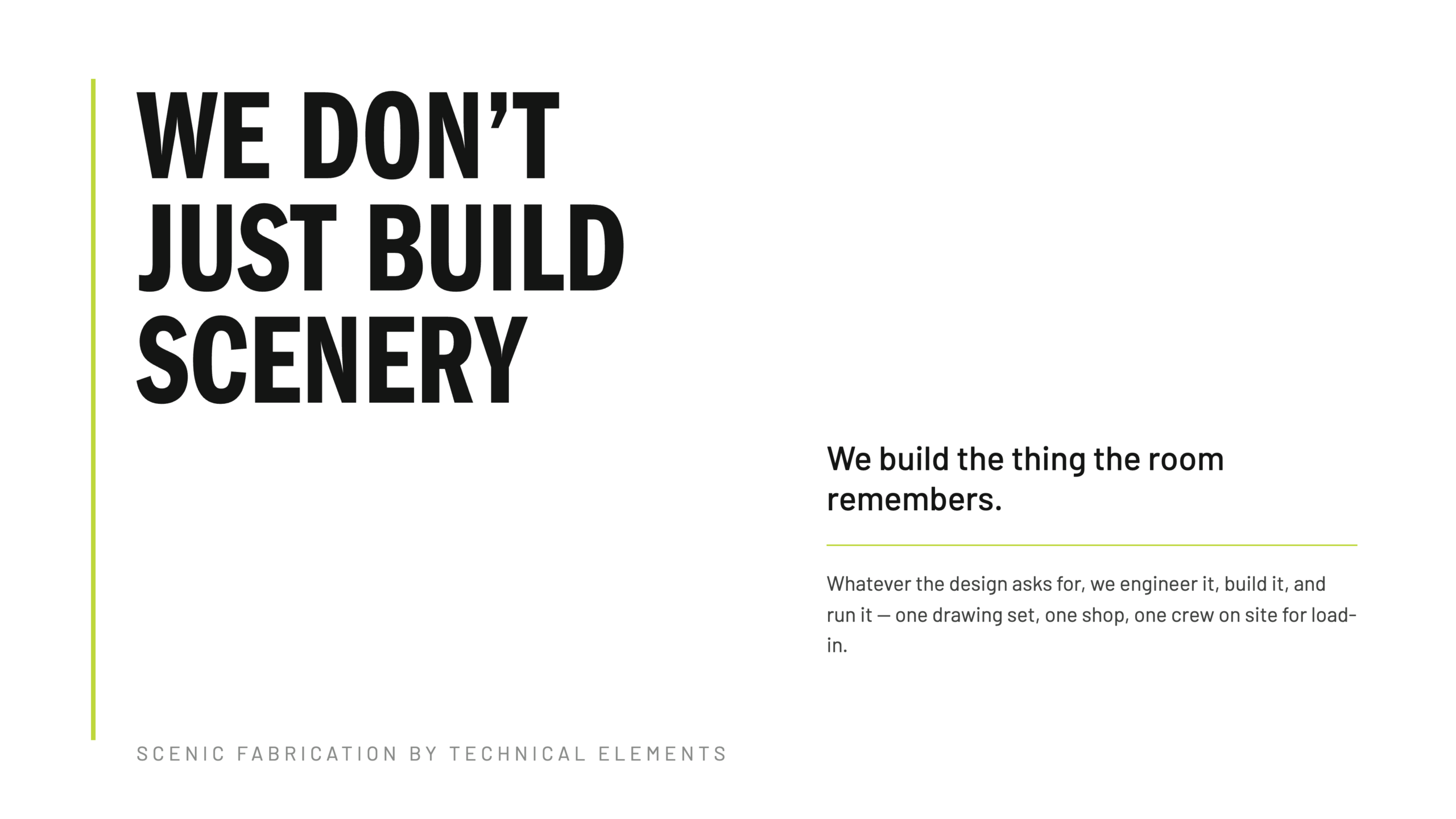 WE DON'T JUST BUILD SCENERY

We build the thing the room remembers.

Whatever the design asks for, we engineer it, build it, and run it — one drawing set, one shop, one crew on site for load-in.

SCENIC FABRICATION BY TECHNICAL ELEMENTS